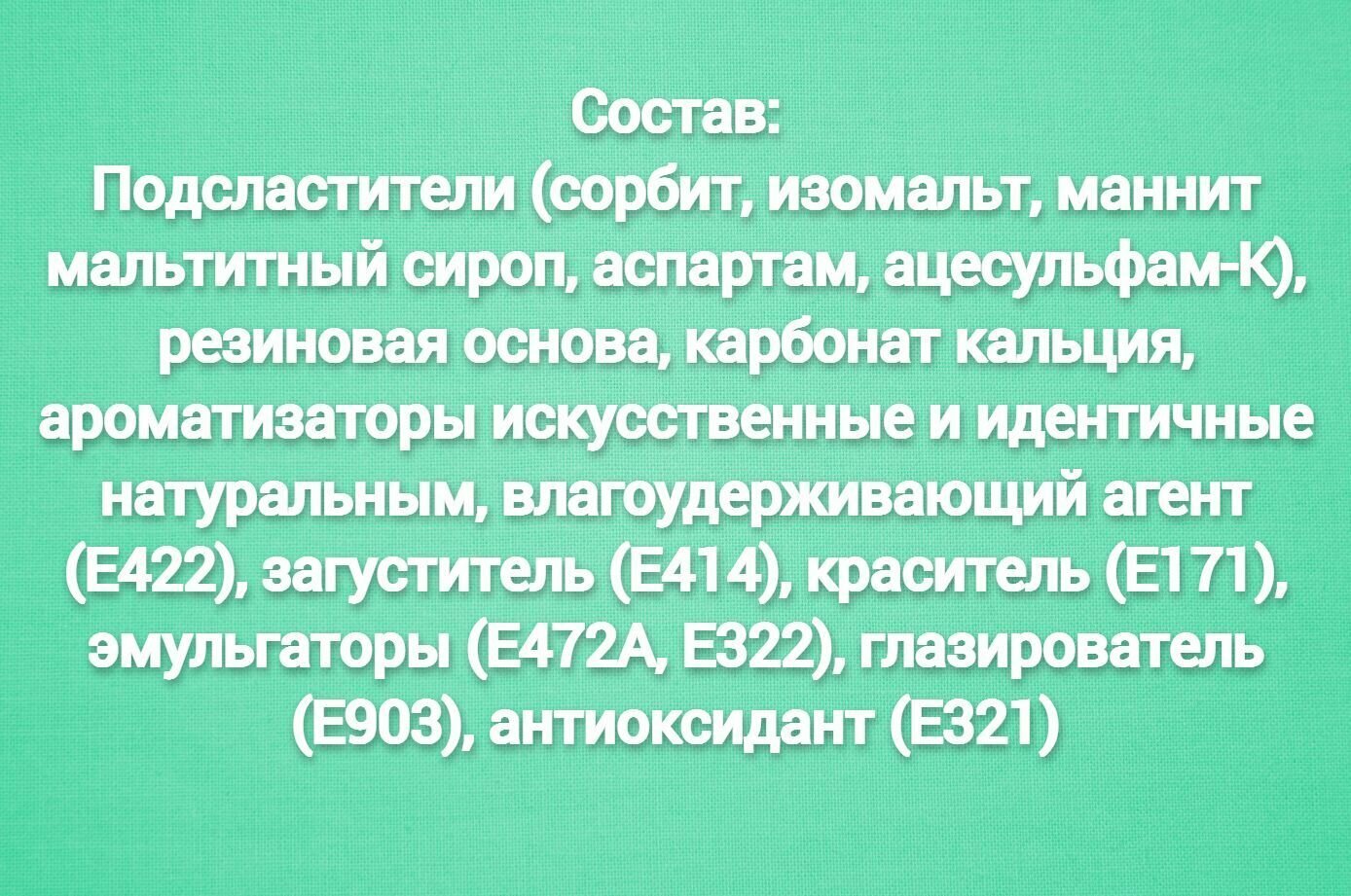 Состав:
Подсластители (сорбит, изомальт, маннит мальтитный сироп, аспартам, ацесульфам-К), резиновая основа, карбонат кальция, ароматизаторы искусственные и идентичные натуральным, влагоудерживающий агент (Е422), загуститель (Е414), краситель (Е171), эмульгаторы (Е472А, Е322), глазирователь (Е903), антиоксидант (Е321)